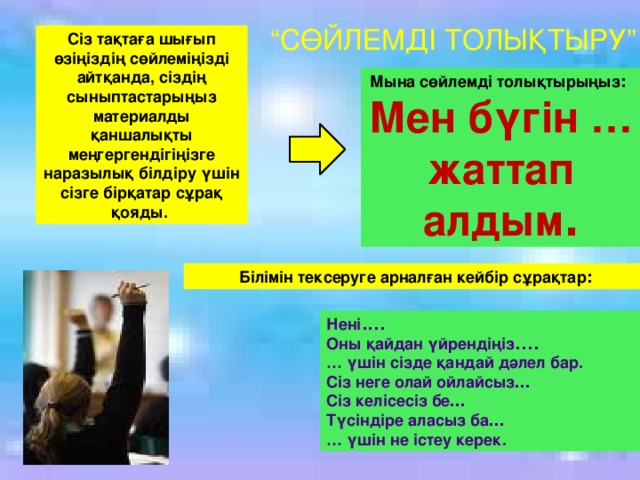 “СӨЙЛЕМДІ ТОЛЫҚТЫРУ”

Сіз тақтаға шығып өзіңіздің сөйлеміңізді айтқанда, сіздің сыныптастарыңыз материалды қаншалықты меңгергендігіңізге наразылық білдіру үшін сізге бірқатар сұрақ қояды.

Мына сөйлемді толықтырыңыз:

Мен бүгін … жаттап алдым.

Білімін тексеруге арналған кейбір сұрақтар:

Нені….
Оны қайдан үйрендіңіз….
… үшін сізде қандай дәлел бар.
Сіз неге олай ойлайсыз…
Сіз келісесіз бе…
Түсіндіре аласыз ба…
… үшін не істеу керек.